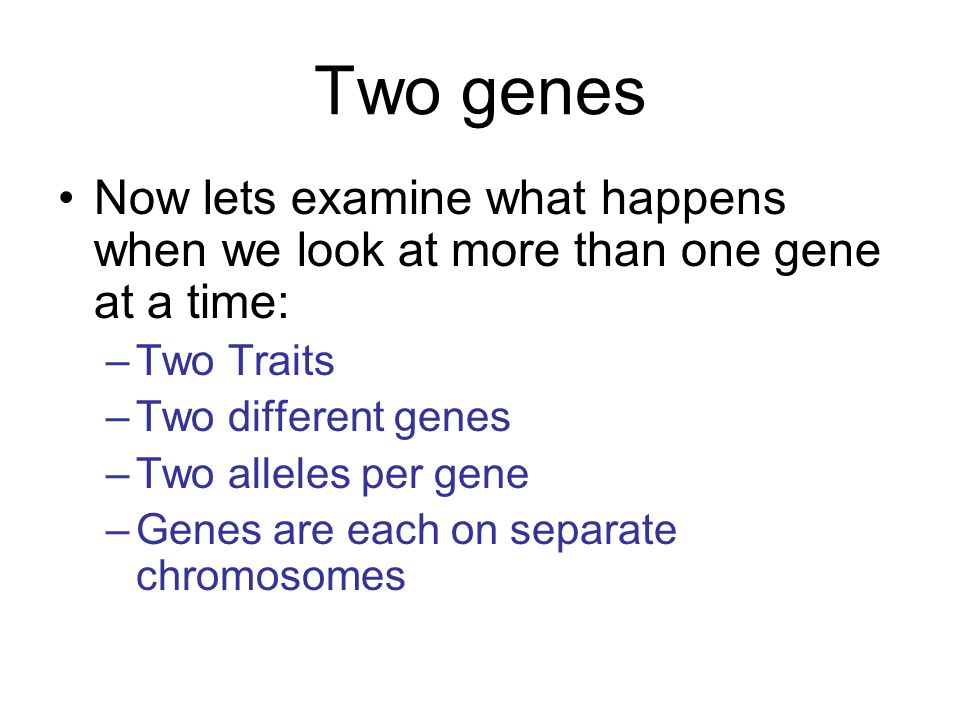 Two genes

• Now lets examine what happens when we look at more than one gene at a time:
– Two Traits
– Two different genes
– Two alleles per gene
– Genes are each on separate chromosomes